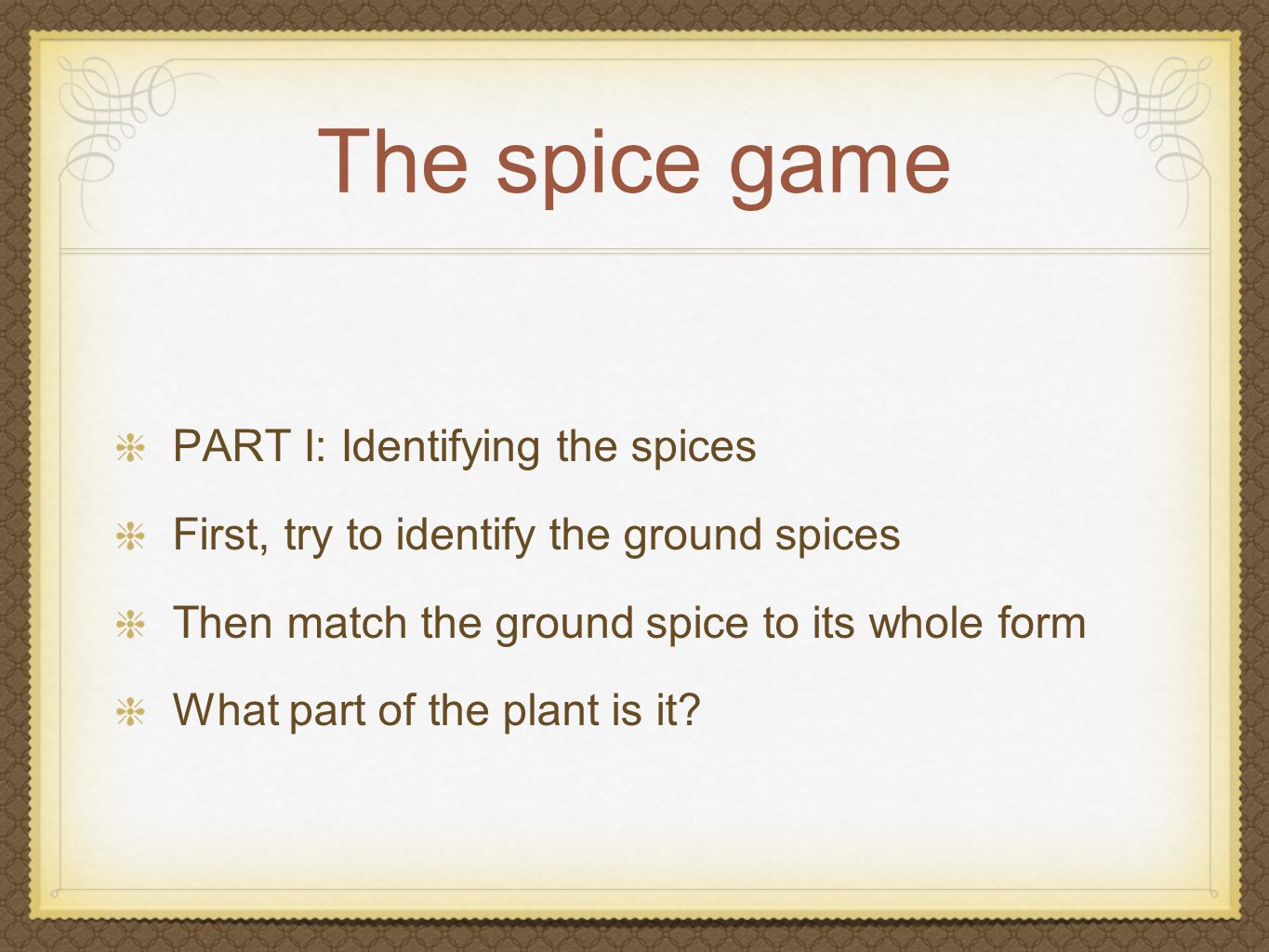 The spice game

PART I: Identifying the spices

First, try to identify the ground spices

Then match the ground spice to its whole form

What part of the plant is it?